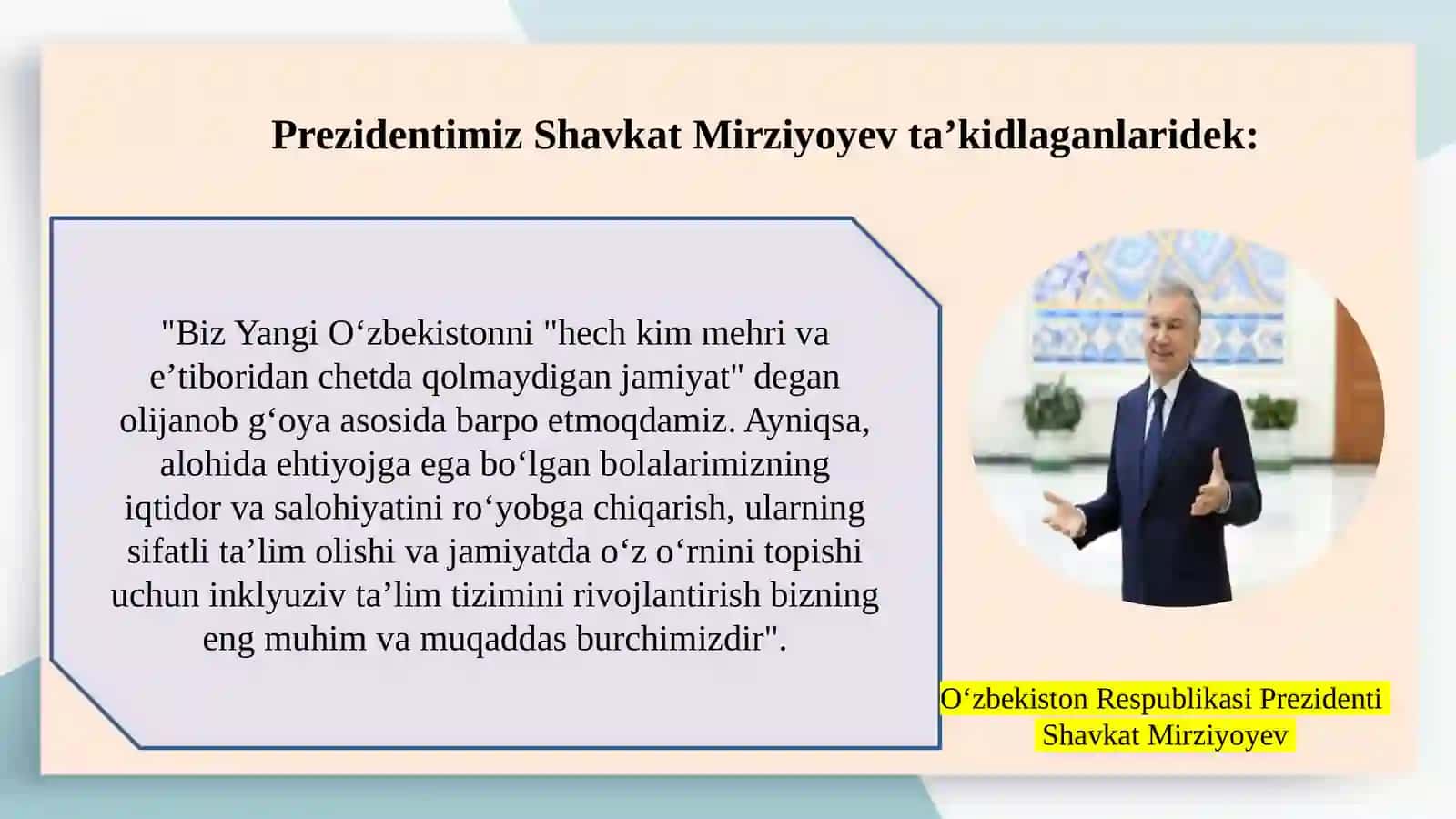 Prezidentimiz Shavkat Mirziyoyev ta’kidlaganlaridek:

"Biz Yangi O‘zbekistonni "hech kim mehri va e’tiboridan chetda qolmaydigan jamiyat" degan olijanob g‘oya asosida barpo etmoqdamiz. Ayniqsa, alohida ehtiyojga ega bo‘lgan bolalarimizning iqtidor va salohiyatini ro‘yobga chiqarish, ularning sifatli ta’lim olishi va jamiyatda o‘z o‘rnini topishi uchun inklyuziv ta’lim tizimini rivojlantirish bizning eng muhim va muqaddas burchimizdir".

O‘zbekiston Respublikasi Prezidenti
Shavkat Mirziyoyev